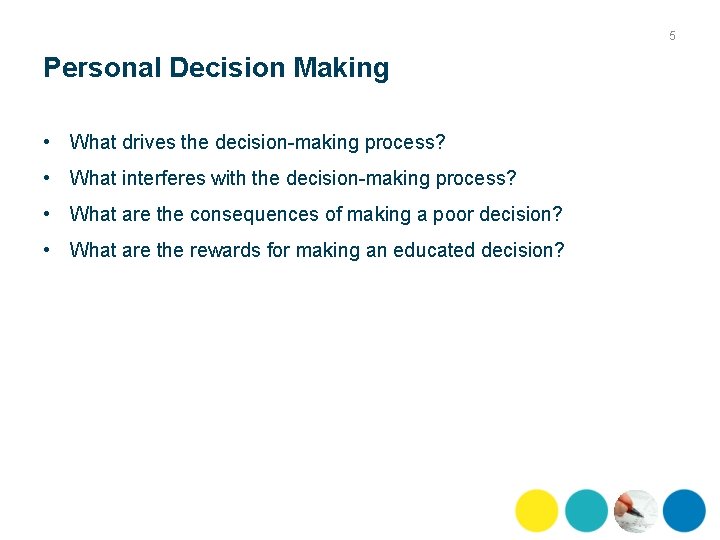 5

Personal Decision Making

• What drives the decision-making process?
• What interferes with the decision-making process?
• What are the consequences of making a poor decision?
• What are the rewards for making an educated decision?